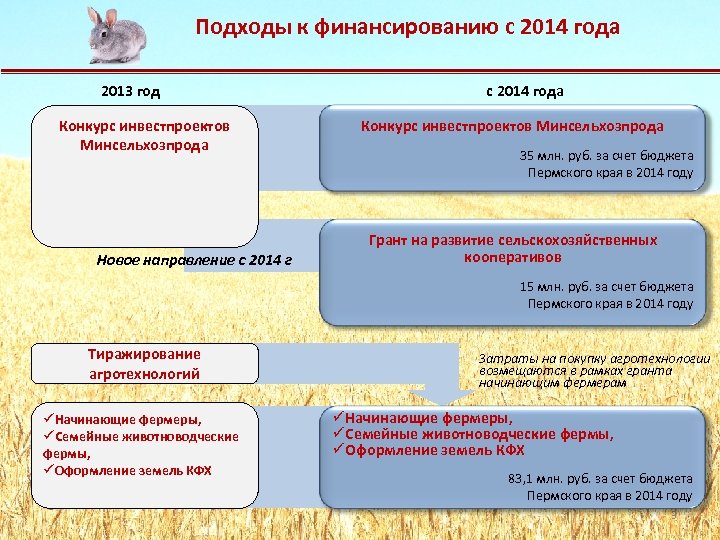 Подходы к финансированию с 2014 года

2013 год

с 2014 года

Конкурс инвестпроектов Минсельхозпрода

Конкурс инвестпроектов Минсельхозпрода

35 млн. руб. за счет бюджета Пермского края в 2014 году

Новое направление с 2014 г

Грант на развитие сельскохозяйственных кооперативов

15 млн. руб. за счет бюджета Пермского края в 2014 году

Тиражирование агротехнологий

Затраты на покупку агротехнологии возмещаются в рамках гранта начинающим фермерам

✓Начинающие фермеры,
✓Семейные животноводческие фермы,
✓Оформление земель КФХ

✓Начинающие фермеры,
✓Семейные животноводческие фермы,
✓Оформление земель КФХ

83,1 млн. руб. за счет бюджета Пермского края в 2014 году